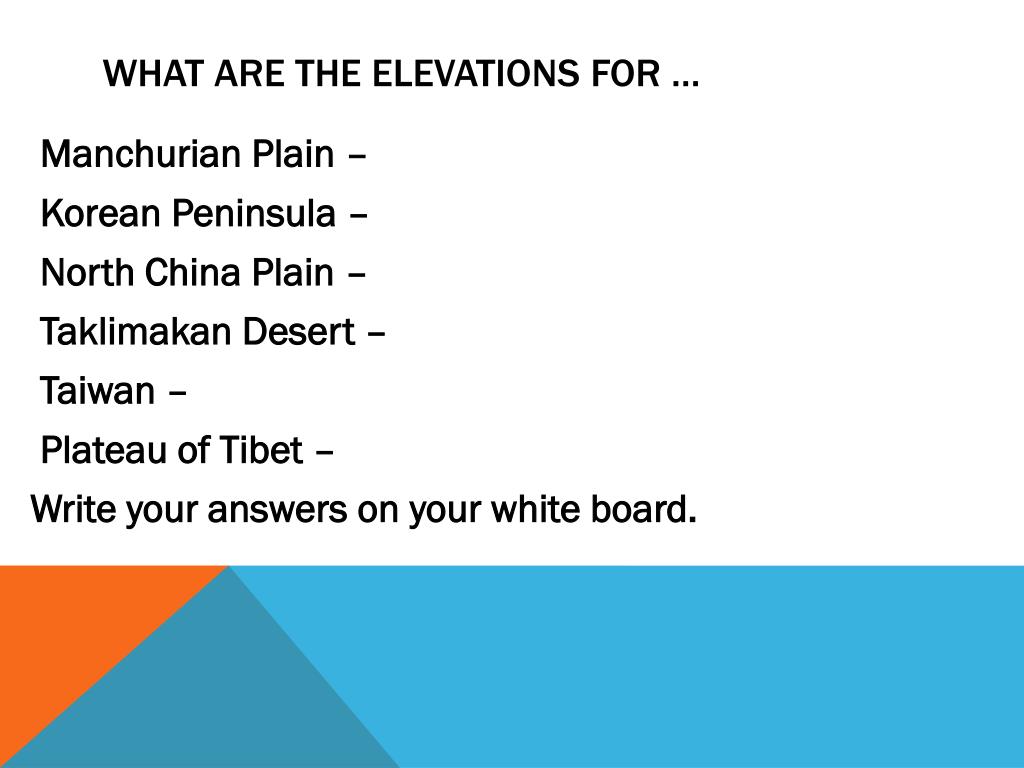 WHAT ARE THE ELEVATIONS FOR …

Manchurian Plain –

Korean Peninsula –

North China Plain –

Taklimakan Desert –

Taiwan –

Plateau of Tibet –

Write your answers on your white board.